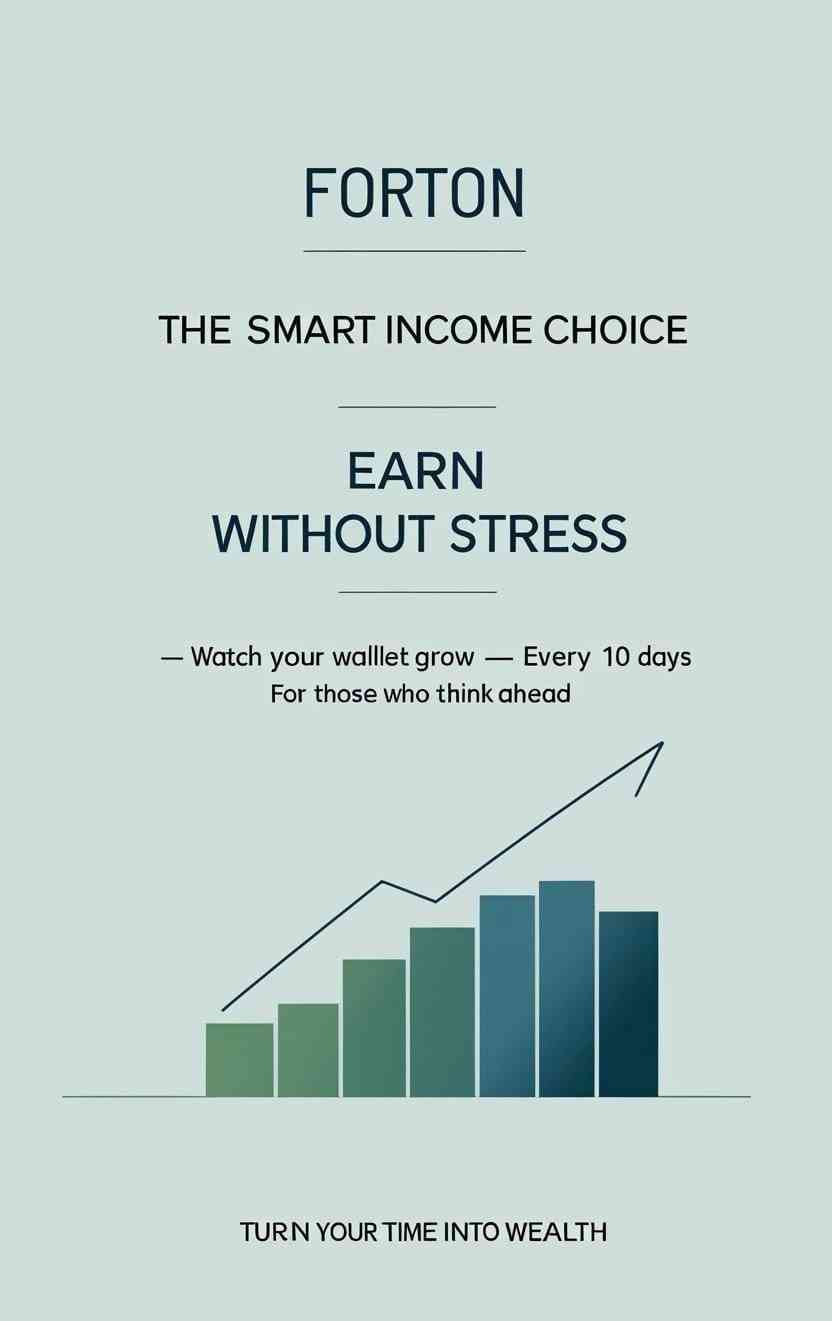 FORTON

THE SMART INCOME CHOICE

EARN
WITHOUT STRESS

— Watch your walllet grow — Every 10 days
For those who think ahead

TURN YOUR TIME INTO WEALTH